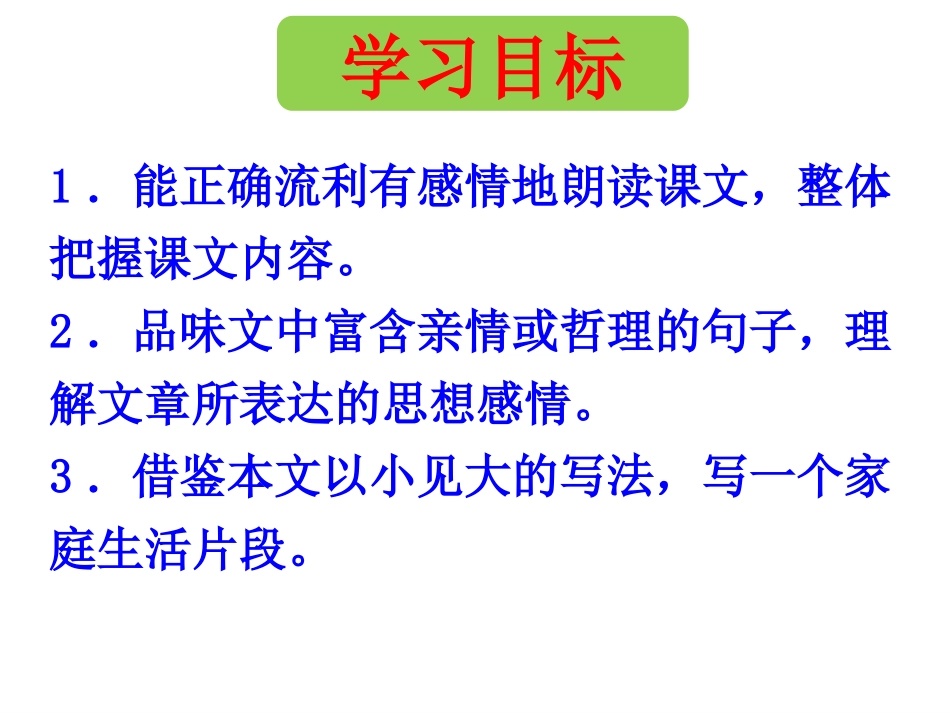 学习目标

1．能正确流利有感情地朗读课文，整体把握课文内容。

2．品味文中富含亲情或哲理的句子，理解文章所表达的思想感情。

3．借鉴本文以小见大的写法，写一个家庭生活片段。